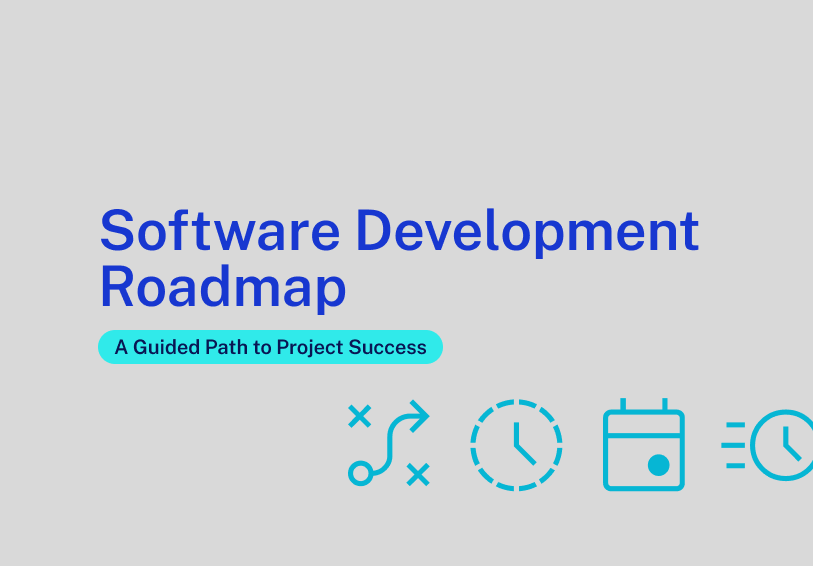 Software Development Roadmap

A Guided Path to Project Success